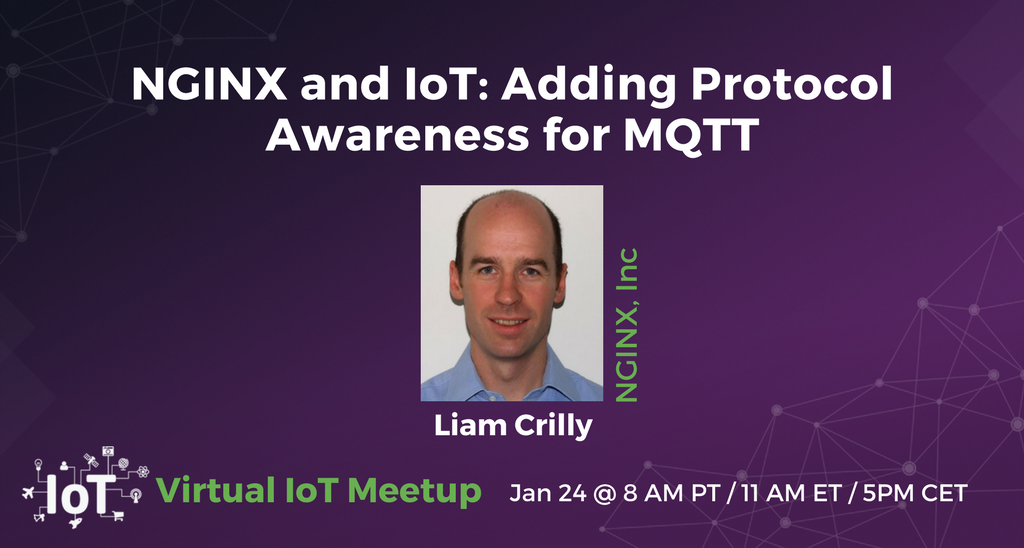 NGINX and IoT: Adding Protocol Awareness for MQTT

NGINX, Inc

Liam Crilly

IoT

Virtual IoT Meetup

Jan 24 @ 8 AM PT / 11 AM ET / 5PM CET